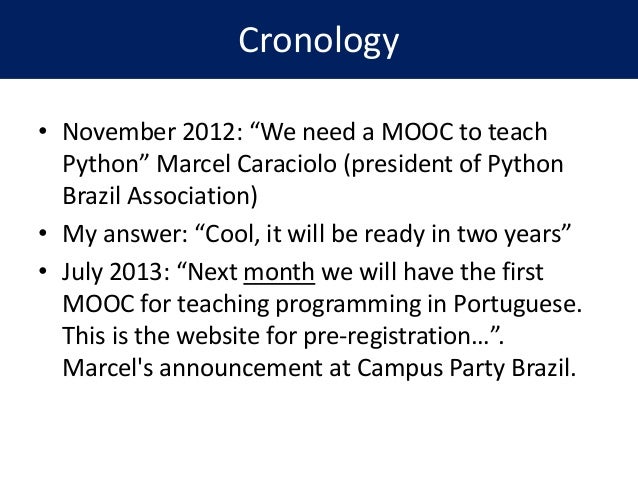 Cronology

• November 2012: “We need a MOOC to teach Python” Marcel Caraciolo (president of Python Brazil Association)
• My answer: “Cool, it will be ready in two years”
• July 2013: “Next month we will have the first MOOC for teaching programming in Portuguese. This is the website for pre-registration…”. Marcel's announcement at Campus Party Brazil.